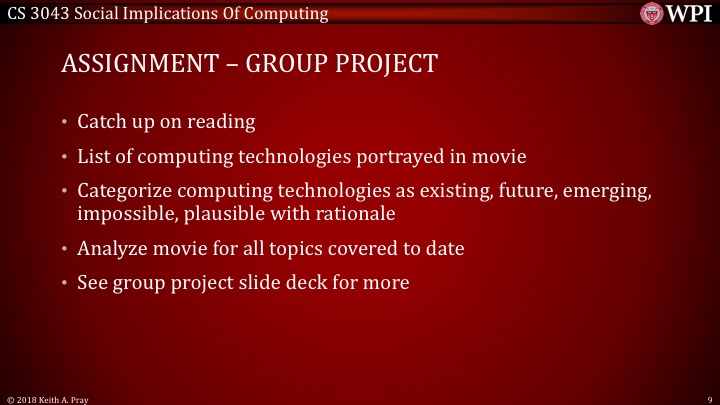 CS 3043 Social Implications Of Computing

WPI

ASSIGNMENT – GROUP PROJECT

• Catch up on reading
• List of computing technologies portrayed in movie
• Categorize computing technologies as existing, future, emerging, impossible, plausible with rationale
• Analyze movie for all topics covered to date
• See group project slide deck for more

© 2018 Keith A. Pray

9